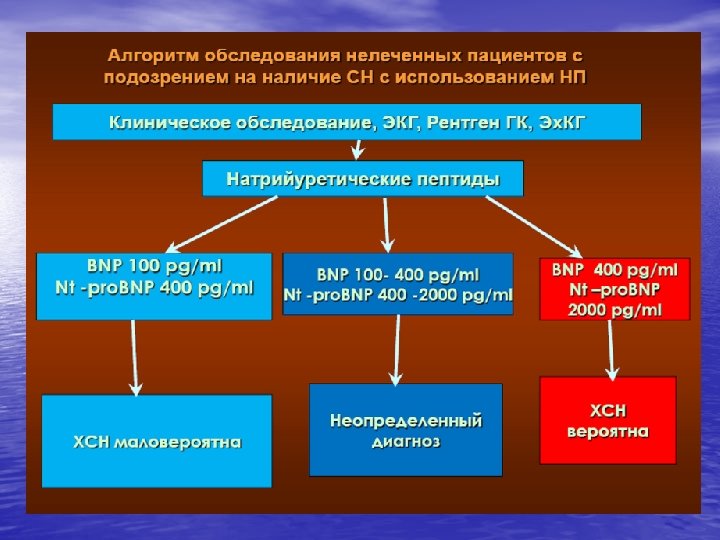 Алгоритм обследования нелеченных пациентов с подозрением на наличие СН с использованием НП

Клиническое обследование, ЭКГ, Рентген ГК, ЭхКГ

Натрийуретические пептиды

BNP 100 pg/ml
Nt -proBNP 400 pg/ml

BNP 100- 400 pg/ml
Nt -proBNP 400 -2000 pg/ml

BNP 400 pg/ml
Nt –proBNP
2000 pg/ml

ХСН маловероятна

Неопределенный диагноз

ХСН вероятна